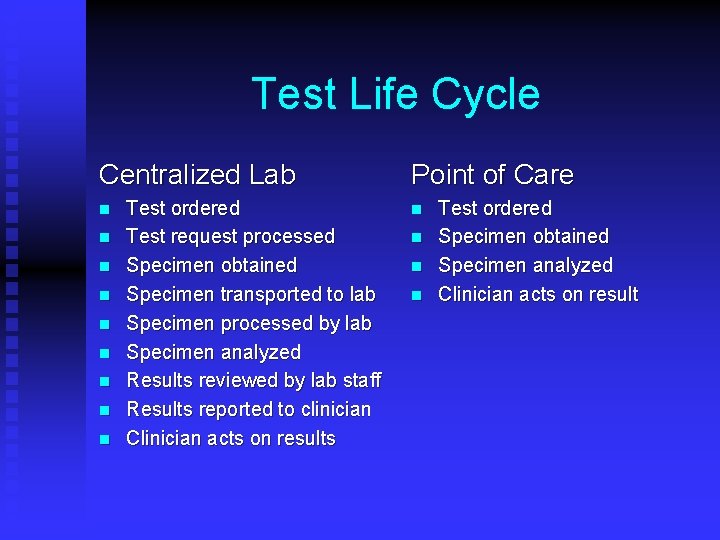 Test Life Cycle

Centralized Lab

- Test ordered
- Test request processed
- Specimen obtained
- Specimen transported to lab
- Specimen processed by lab
- Specimen analyzed
- Results reviewed by lab staff
- Results reported to clinician
- Clinician acts on results

Point of Care

- Test ordered
- Specimen obtained
- Specimen analyzed
- Clinician acts on result